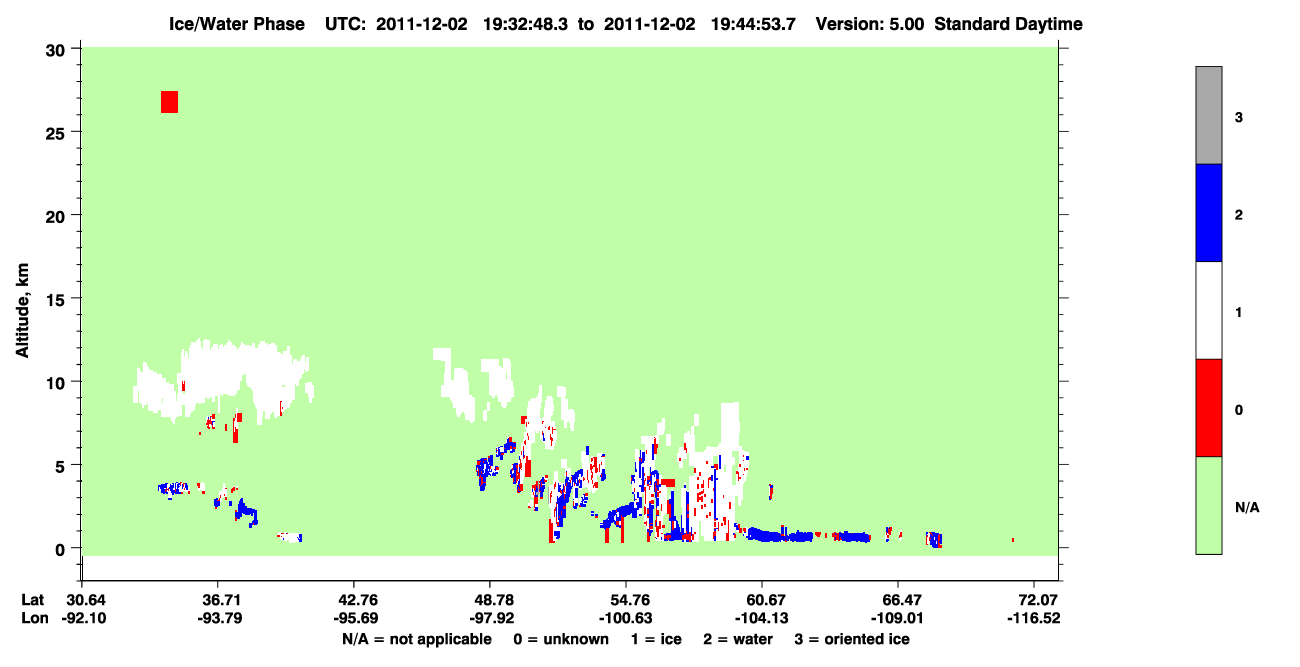 Ice/Water Phase UTC: 2011-12-02 19:32:48.3 to 2011-12-02 19:44:53.7 Version: 5.00 Standard Daytime

Altitude, km

30
25
20
15
10
5
0

Lat 30.64 36.71 42.76 48.78 54.76 60.67 66.47 72.07
Lon -92.10 -93.79 -95.69 -97.92 -100.63 -104.13 -109.01 -116.52

N/A = not applicable 0 = unknown 1 = ice 2 = water 3 = oriented ice

3
2
1
0
N/A